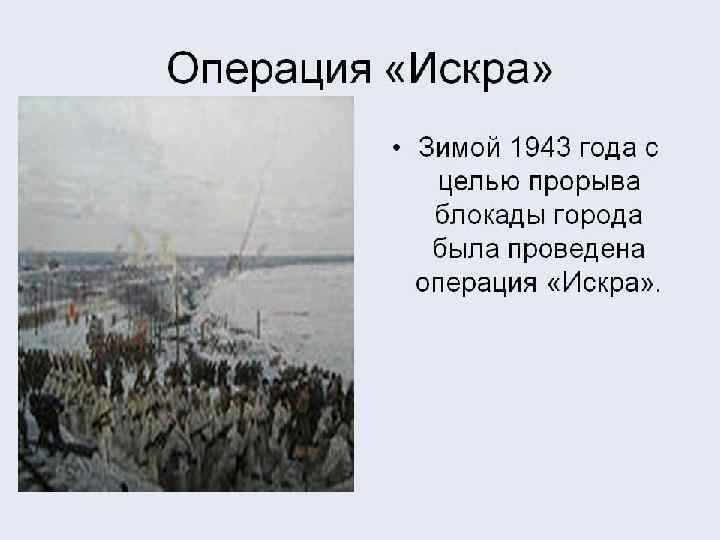 Операция «Искра»

• Зимой 1943 года с целью прорыва блокады города была проведена операция «Искра».